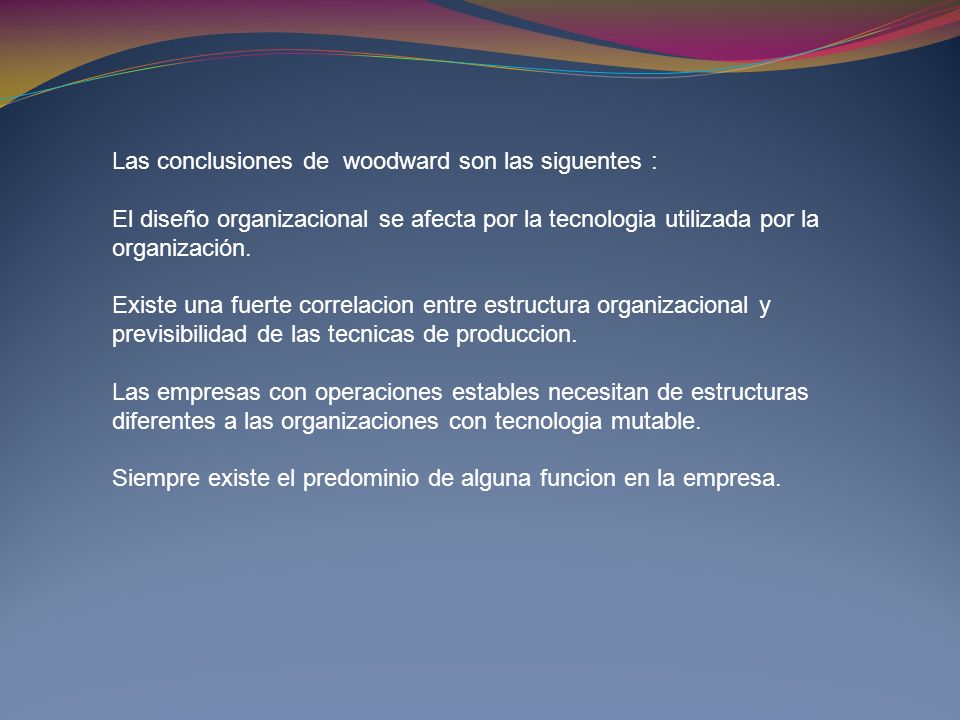 Las conclusiones de woodward son las siguentes :

El diseño organizacional se afecta por la tecnologia utilizada por la organización.

Existe una fuerte correlacion entre estructura organizacional y previsibilidad de las tecnicas de produccion.

Las empresas con operaciones estables necesitan de estructuras diferentes a las organizaciones con tecnologia mutable.

Siempre existe el predominio de alguna funcion en la empresa.